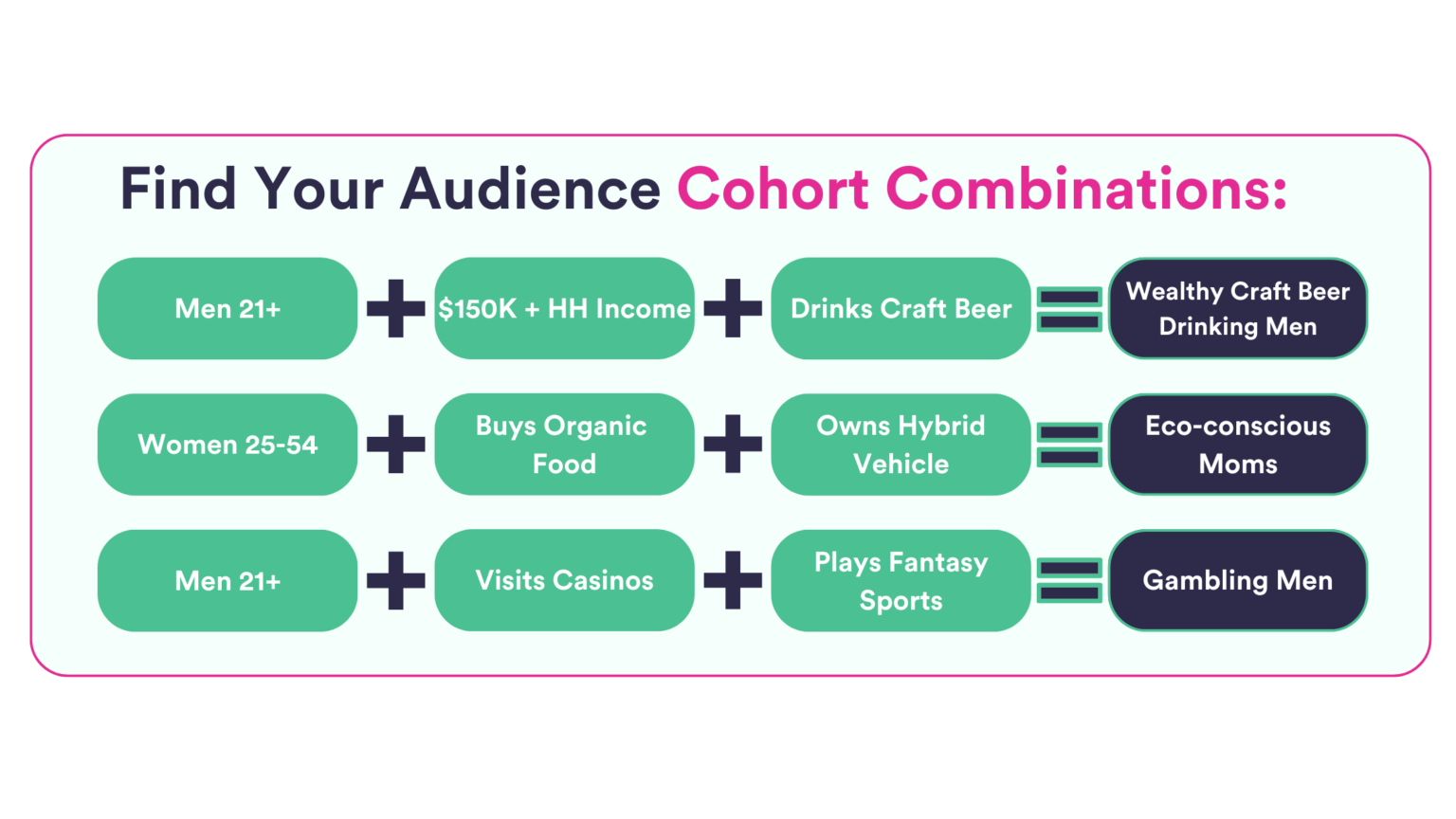 Find Your Audience Cohort Combinations:

Men 21+ + \$150K + HH Income + Drinks Craft Beer = Wealthy Craft Beer Drinking Men

Women 25-54 + Buys Organic Food + Owns Hybrid Vehicle = Eco-conscious Moms

Men 21+ + Visits Casinos + Plays Fantasy Sports = Gambling Men